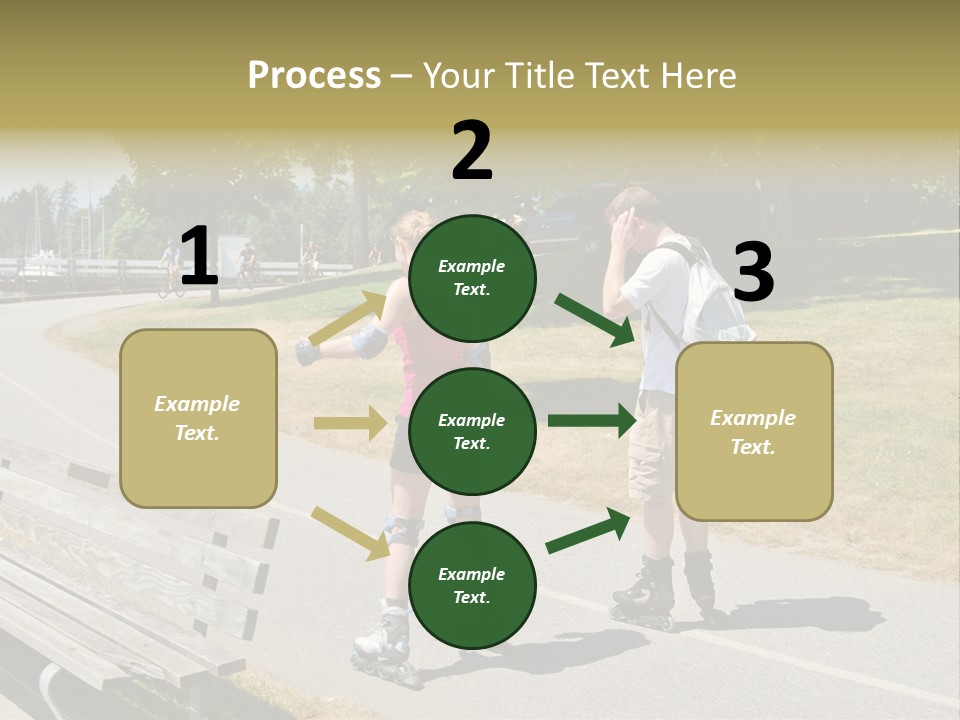 Process – Your Title Text Here

1

Example Text.

2

Example Text.

Example Text.

Example Text.

3

Example Text.